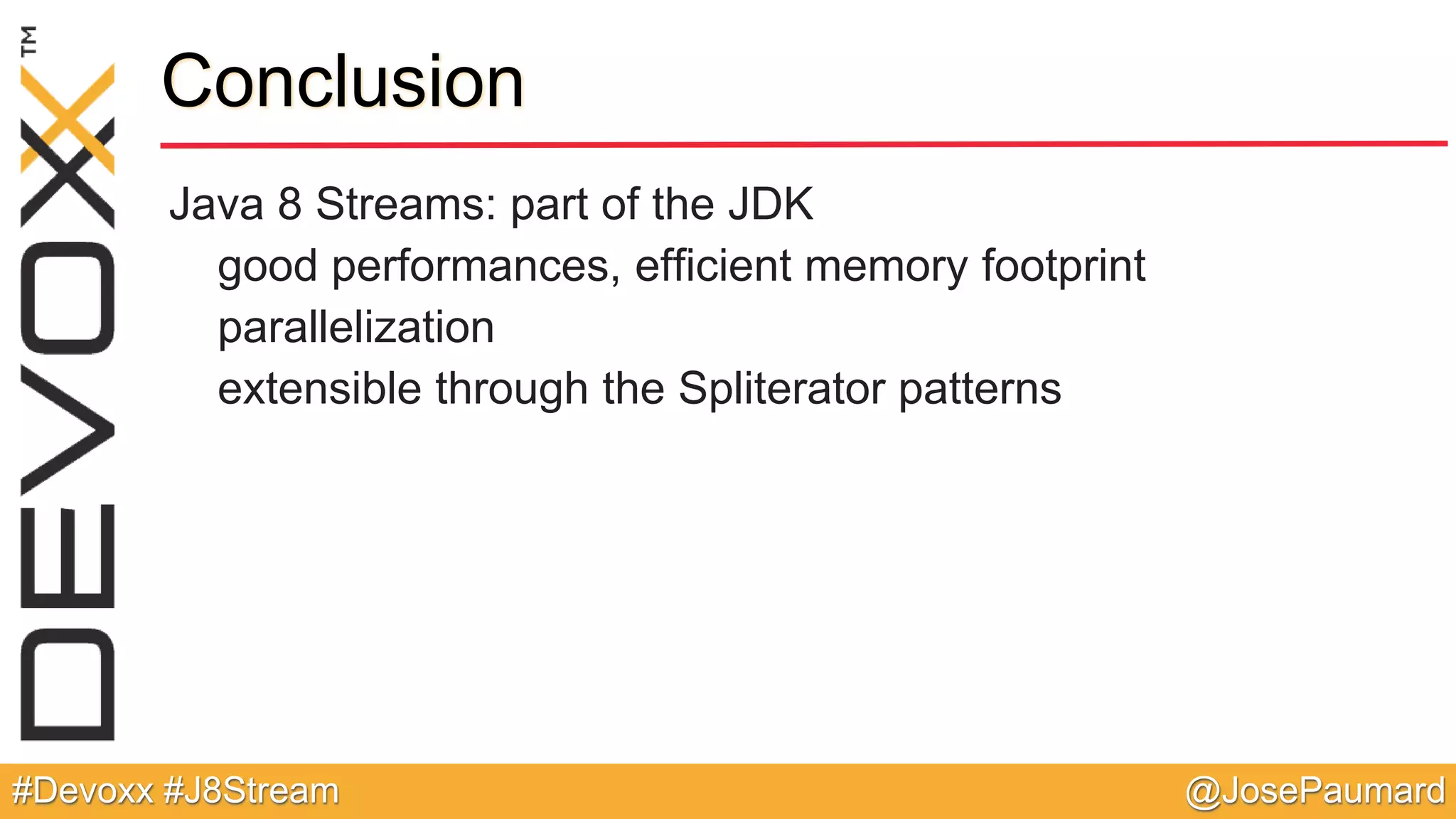 DEVOXX™

Conclusion

Java 8 Streams: part of the JDK

good performances, efficient memory footprint

parallelization

extensible through the Spliterator patterns

#Devoxx #J8Stream

@JosePaumard